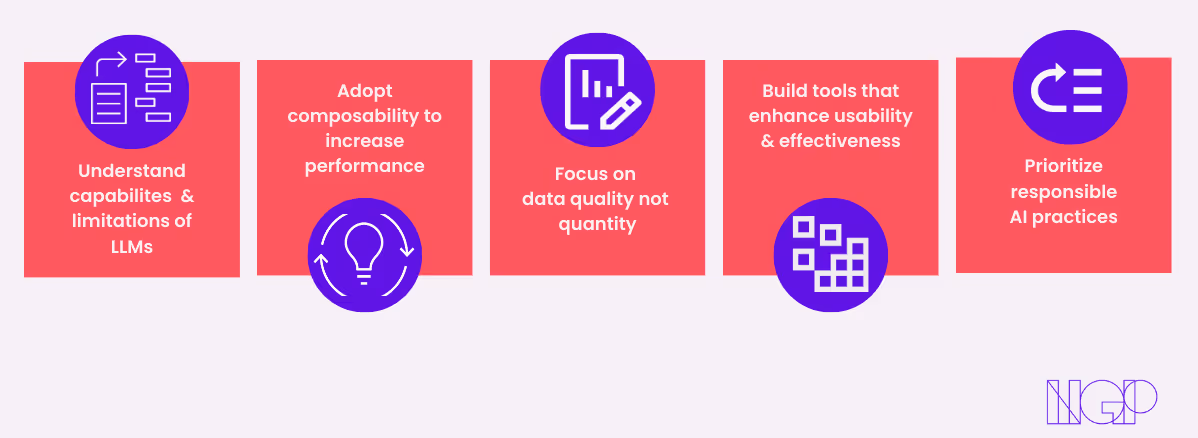 Understand capabilites & limitations of LLMs

Adopt composability to increase performance

Focus on data quality not quantity

Build tools that enhance usability & effectiveness

Prioritize responsible AI practices

NGP